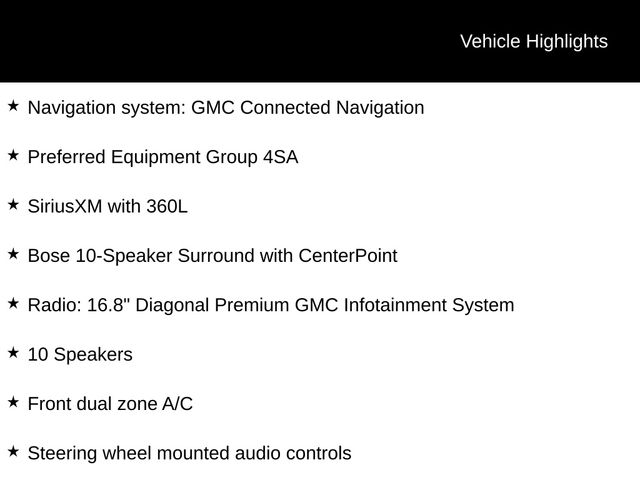 Vehicle Highlights

★ Navigation system: GMC Connected Navigation

★ Preferred Equipment Group 4SA

★ SiriusXM with 360L

★ Bose 10-Speaker Surround with CenterPoint

★ Radio: 16.8" Diagonal Premium GMC Infotainment System

★ 10 Speakers

★ Front dual zone A/C

★ Steering wheel mounted audio controls